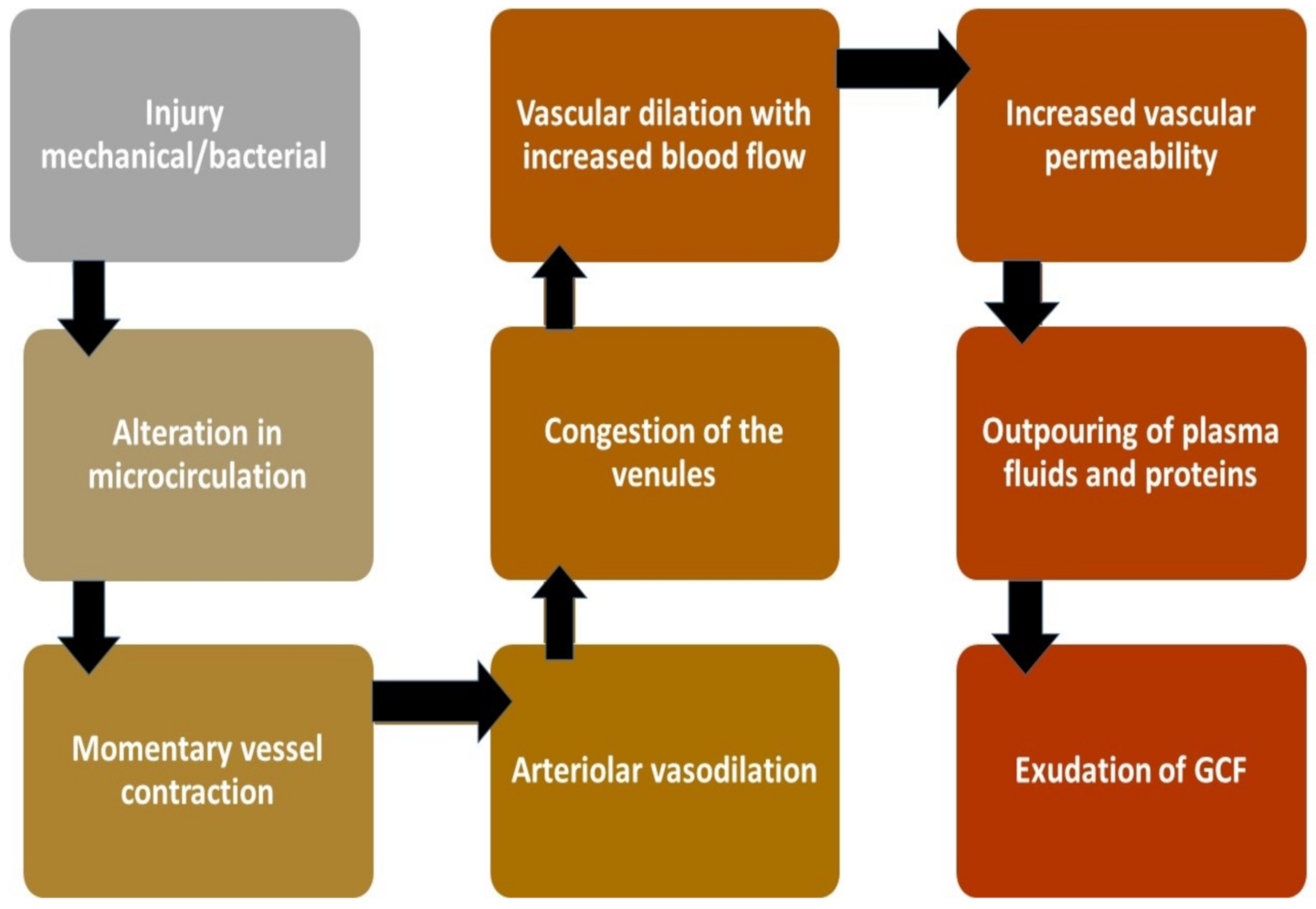 Injury mechanical/bacterial

Alteration in microcirculation

Momentary vessel contraction

Arteriolar vasodilation

Congestion of the venules

Vascular dilation with increased blood flow

Increased vascular permeability

Outpouring of plasma fluids and proteins

Exudation of GCF